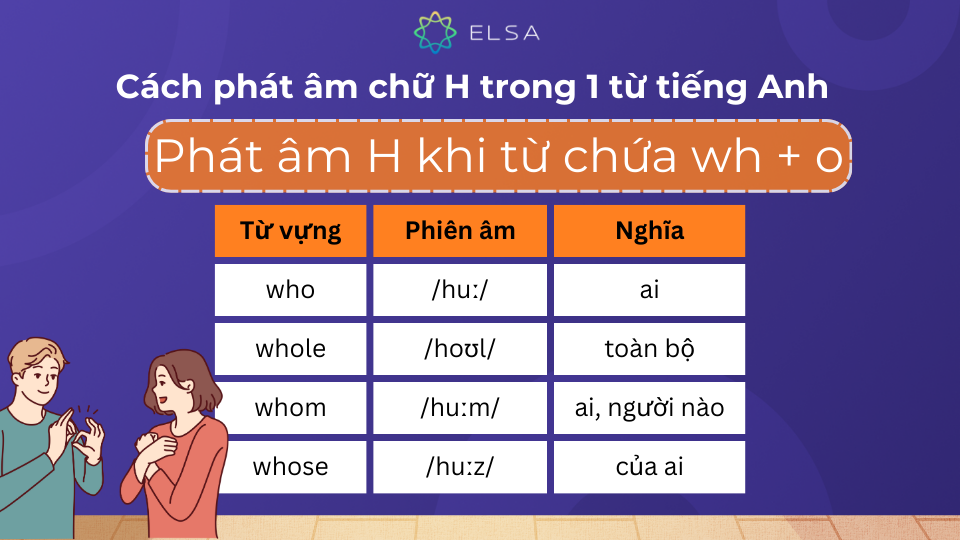 ELSA

Cách phát âm chữ H trong 1 từ tiếng Anh

Phát âm H khi từ chứa wh + o

| Từ vựng | Phiên âm | Nghĩa |
|---|---|---|
| who | /huː/ | ai |
| whole | /hoʊl/ | toàn bộ |
| whom | /huːm/ | ai, người nào |
| whose | /huːz/ | của ai |